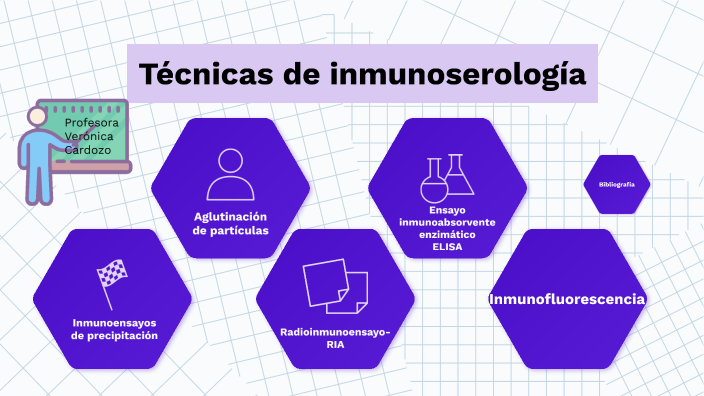 Técnicas de inmunoserología

Profesora Verónica Cardozo

Aglutinación de partículas

Ensayo inmunoabsorvente enzimático ELISA

Bibliografía

Inmunoensayos de precipitación

Radioinmunoensayo-RIA

Inmunofluorescencia